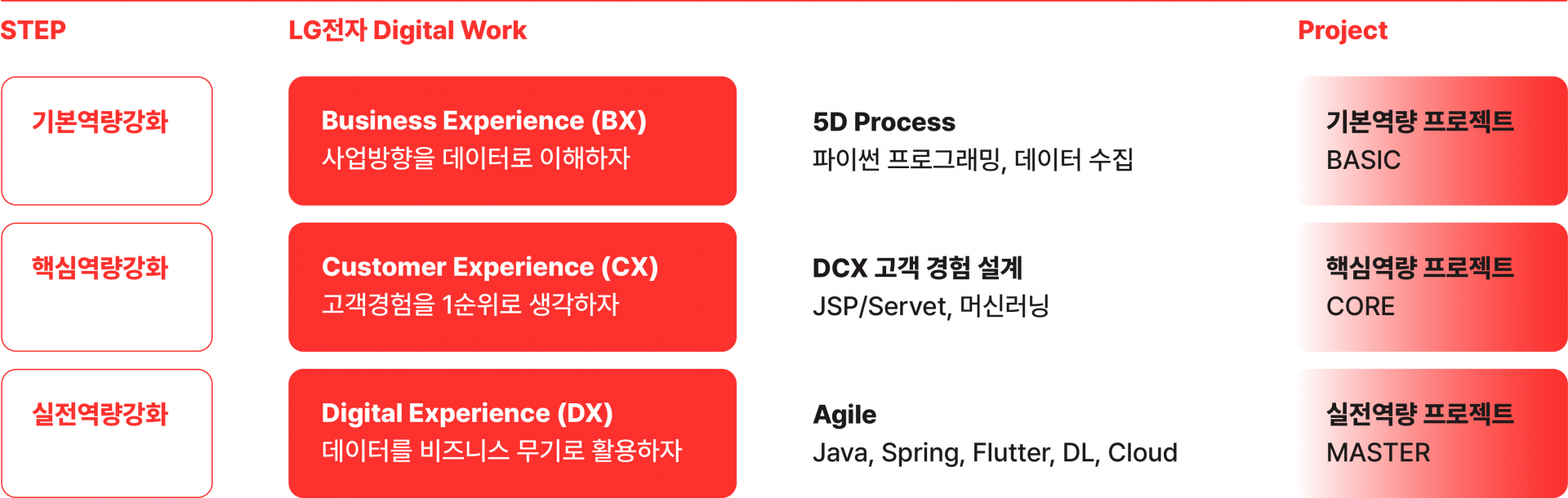 STEP

LG전자 Digital Work

Project

기본역량강화

Business Experience (BX)
사업방향을 데이터로 이해하자

5D Process
파이썬 프로그래밍, 데이터 수집

기본역량 프로젝트
BASIC

핵심역량강화

Customer Experience (CX)
고객경험을 1순위로 생각하자

DCX 고객 경험 설계
JSP/Servet, 머신러닝

핵심역량 프로젝트
CORE

실전역량강화

Digital Experience (DX)
데이터를 비즈니스 무기로 활용하자

Agile
Java, Spring, Flutter, DL, Cloud

실전역량 프로젝트
MASTER